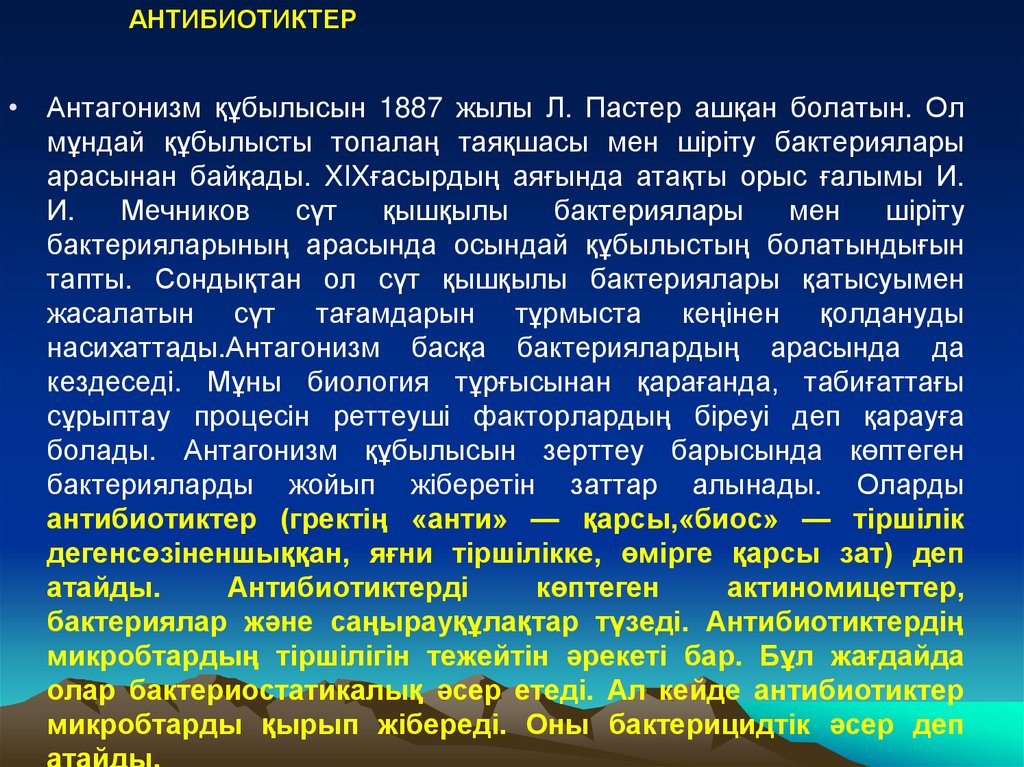 АНТИБИОТИКТЕР

• Антагонизм құбылысын 1887 жылы Л. Пастер ашқан болатын. Ол мұндай құбылысты топалаң таяқшасы мен шіріту бактериялары арасынан байқады. XIXғасырдың аяғында атақты орыс ғалымы И. И. Мечников сүт қышқылы бактериялары мен шіріту бактерияларының арасында осындай құбылыстың болатындығын тапты. Сондықтан ол сүт қышқылы бактериялары қатысуымен жасалатын сүт тағамдарын тұрмыста кеңінен қолдануды насихаттады.Антагонизм басқа бактериялардың арасында да кездеседі. Мұны биология тұрғысынан қарағанда, табиғаттағы сұрыптау процесін реттеуші факторлардың біреуі деп қарауға болады. Антагонизм құбылысын зерттеу барысында көптеген бактерияларды жойып жіберетін заттар алынады. Оларды антибиотиктер (гректің «анти» — қарсы,«биос» — тіршілік дегенсөзіненшыққан, яғни тіршілікке, өмірге қарсы зат) деп атайды. Антибиотиктерді көптеген актиномицеттер, бактериялар және саңырауқұлақтар түзеді. Антибиотиктердің микробтардың тіршілігін тежейтін әрекеті бар. Бұл жағдайда олар бактериостатикалық әсер етеді. Ал кейде антибиотиктер микробтарды қырып жібереді. Оны бактерицидтік әсер деп атайды.